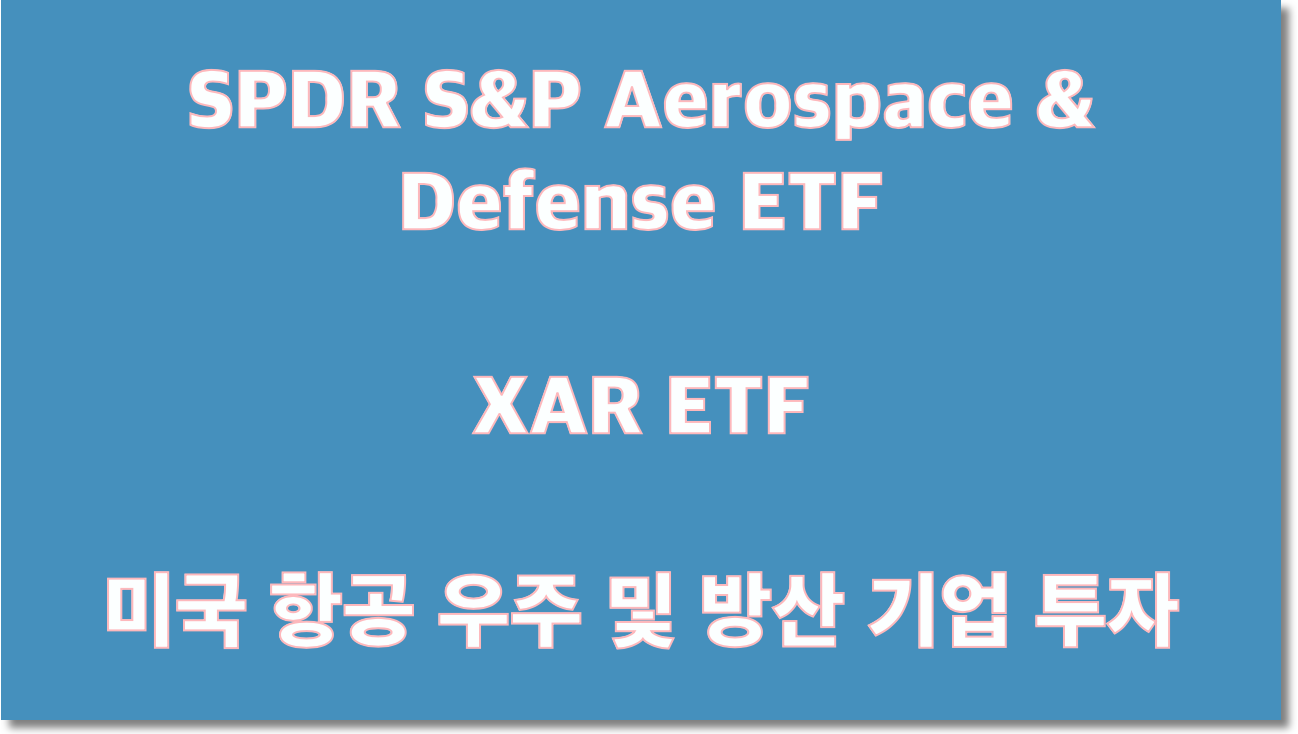 SPDR S&P Aerospace & Defense ETF

XAR ETF

미국 항공 우주 및 방산 기업 투자